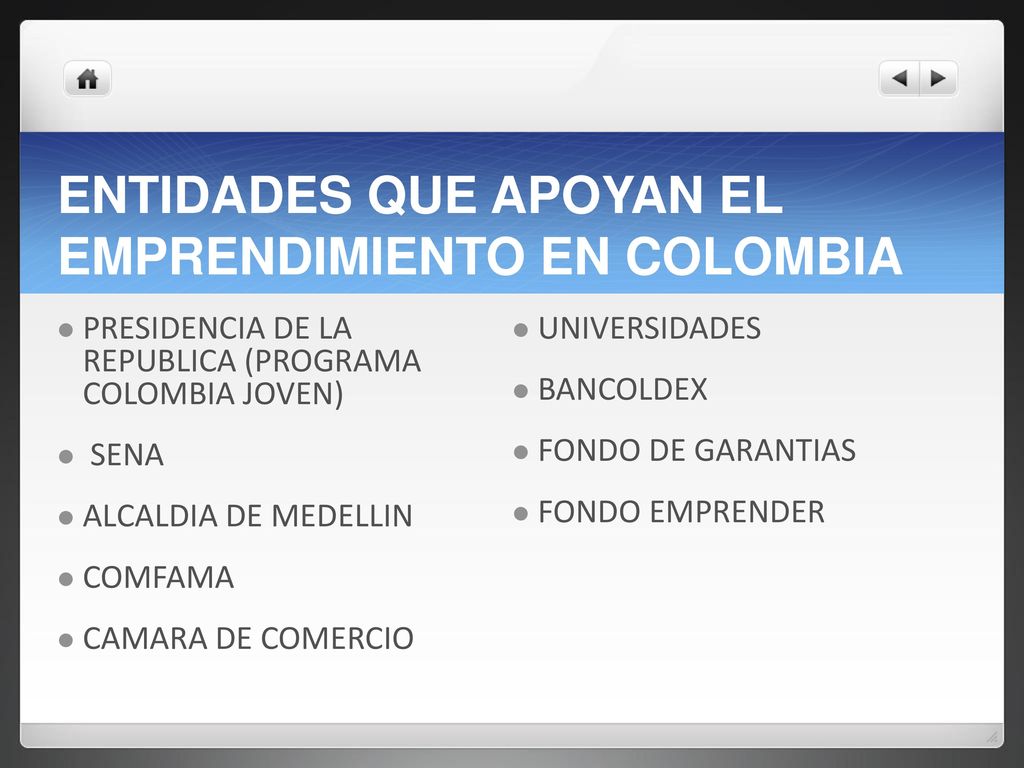 ENTIDADES QUE APOYAN EL EMPRENDIMIENTO EN COLOMBIA

- PRESIDENCIA DE LA REPUBLICA (PROGRAMA COLOMBIA JOVEN)
- SENA
- ALCALDIA DE MEDELLIN
- COMFAMA
- CAMARA DE COMERCIO

- UNIVERSIDADES
- BANCOLDEX
- FONDO DE GARANTIAS
- FONDO EMPRENDER